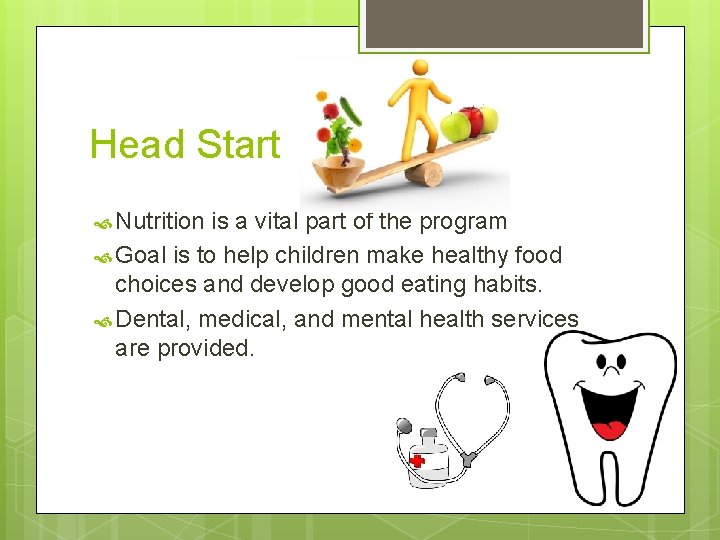 Head Start

Nutrition is a vital part of the program

Goal is to help children make healthy food choices and develop good eating habits.

Dental, medical, and mental health services are provided.